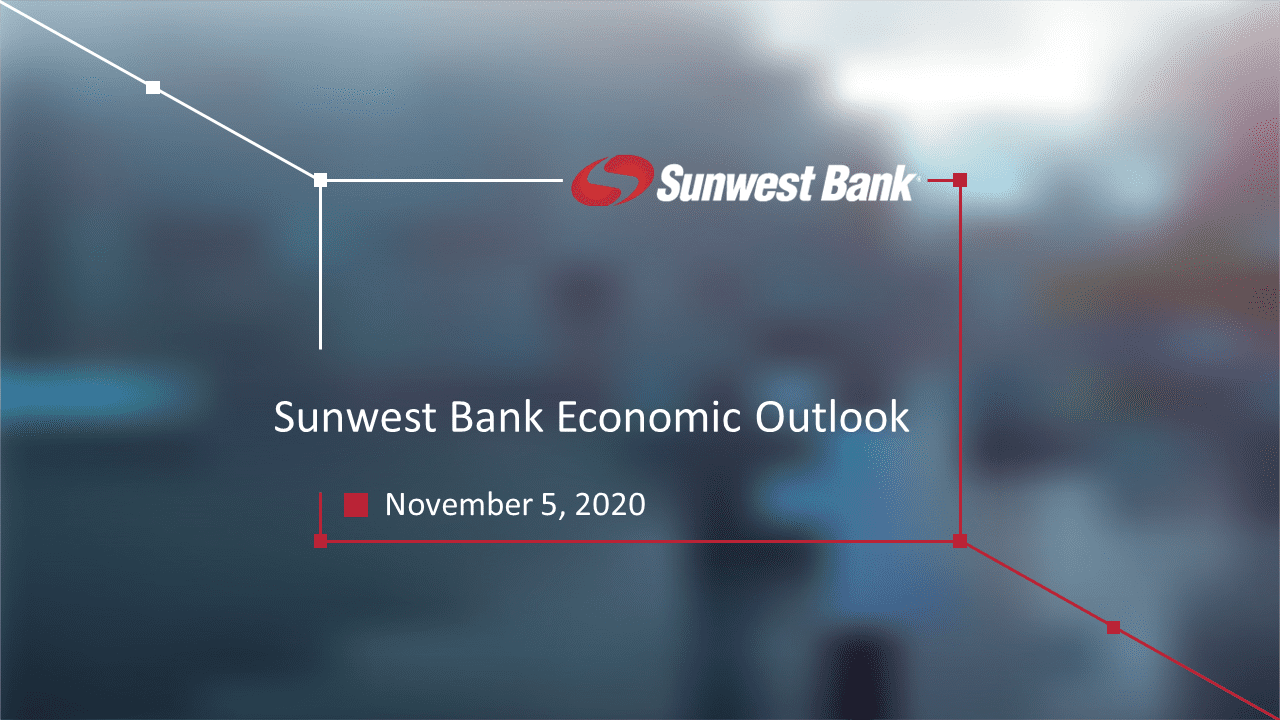 Sunwest Bank

Sunwest Bank Economic Outlook

November 5, 2020